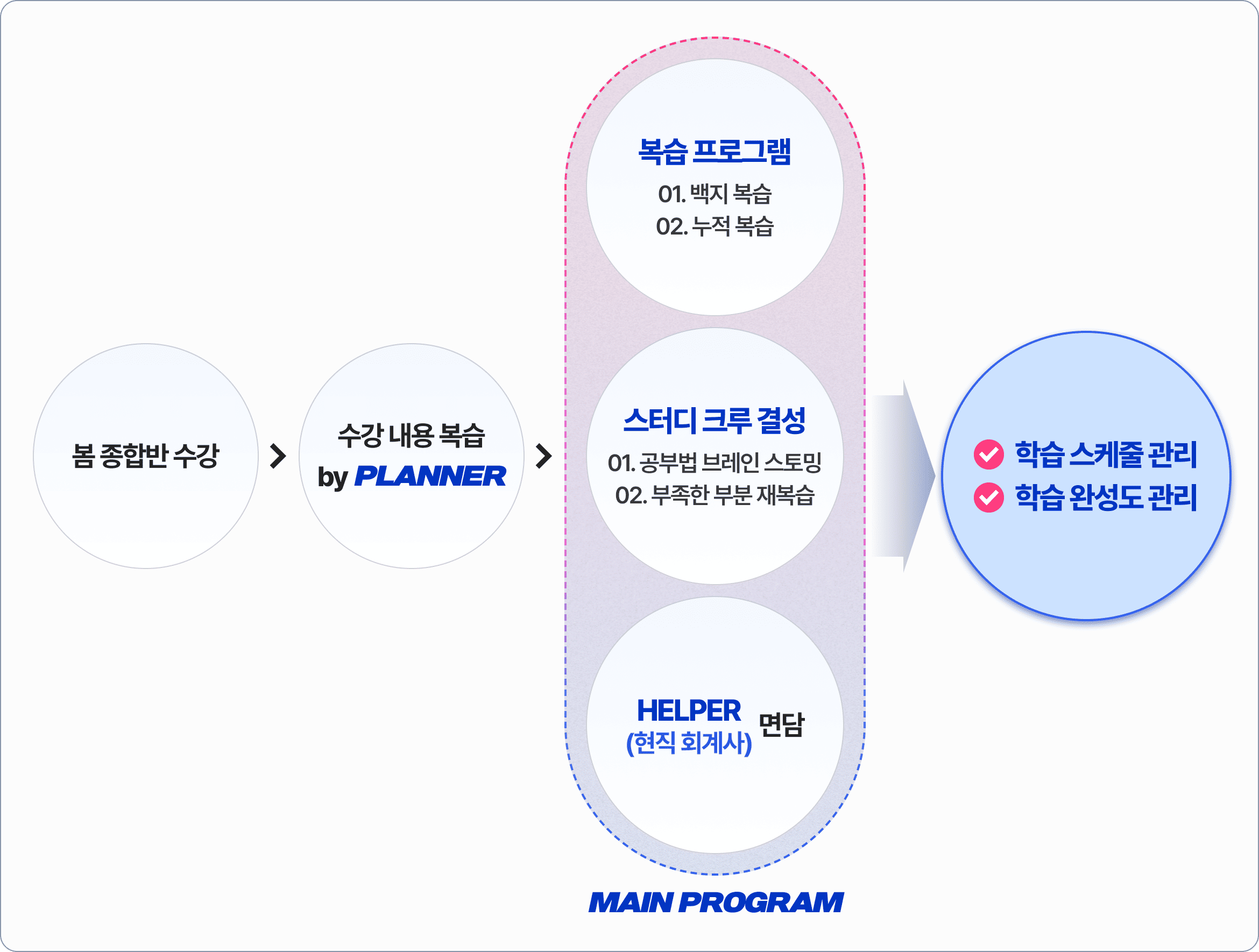 봄 종합반 수강

수강 내용 복습
by PLANNER

복습 프로그램
01. 백지 복습
02. 누적 복습

스터디 크루 결성
01. 공부법 브레인 스토밍
02. 부족한 부분 재복습

HELPER
(현직 회계사)
면담

MAIN PROGRAM

학습 스케줄 관리
학습 완성도 관리